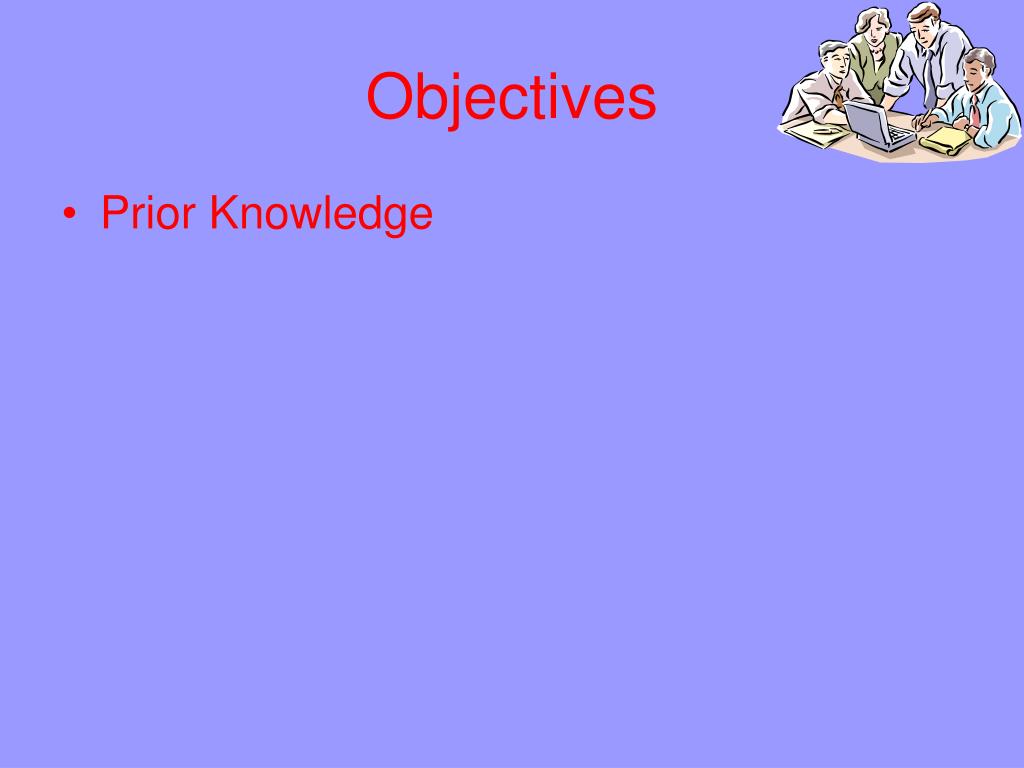 Objectives

• Prior Knowledge